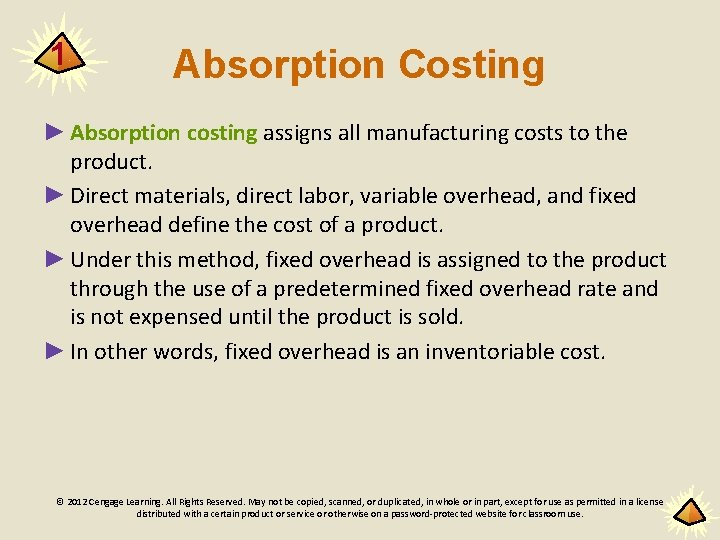 1

Absorption Costing

► Absorption costing assigns all manufacturing costs to the product.

► Direct materials, direct labor, variable overhead, and fixed overhead define the cost of a product.

► Under this method, fixed overhead is assigned to the product through the use of a predetermined fixed overhead rate and is not expensed until the product is sold.

► In other words, fixed overhead is an inventoriable cost.

© 2012 Cengage Learning. All Rights Reserved. May not be copied, scanned, or duplicated, in whole or in part, except for use as permitted in a license distributed with a certain product or service or otherwise on a password-protected website for classroom use.